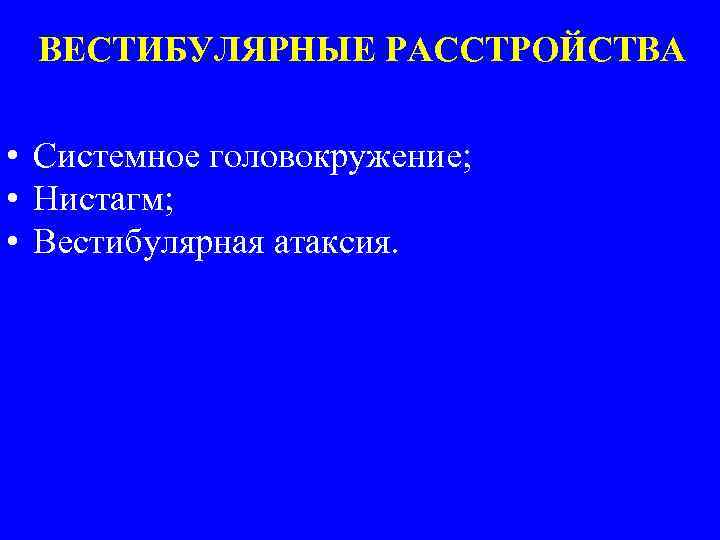 ВЕСТИБУЛЯРНЫЕ РАССТРОЙСТВА

• Системное головокружение;
• Нистагм;
• Вестибулярная атаксия.